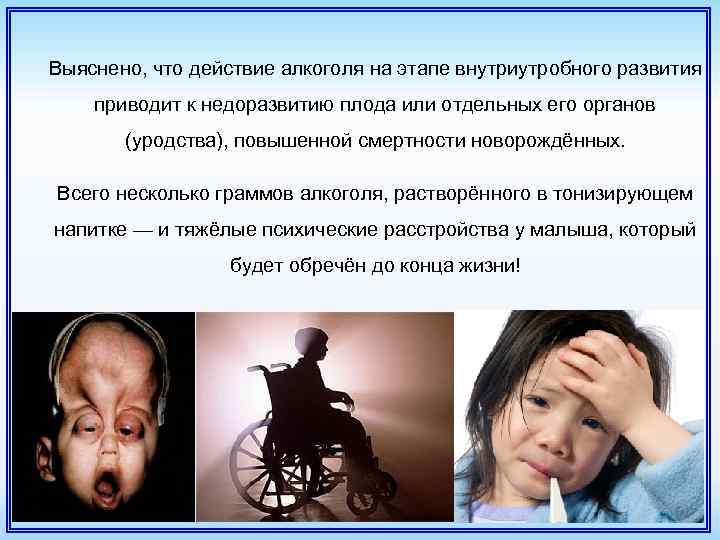 Выяснено, что действие алкоголя на этапе внутриутробного развития приводит к недоразвитию плода или отдельных его органов (уродства), повышенной смертности новорождённых.

Всего несколько граммов алкоголя, растворённого в тонизирующем напитке — и тяжёлые психические расстройства у малыша, который будет обречён до конца жизни!